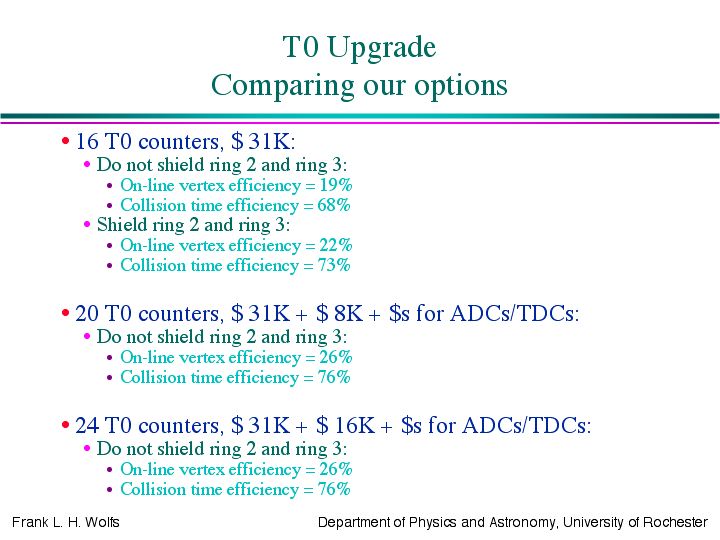 T0 Upgrade
Comparing our options

• 16 T0 counters, \$ 31K:
• Do not shield ring 2 and ring 3:
• On-line vertex efficiency = 19%
• Collision time efficiency = 68%
• Shield ring 2 and ring 3:
• On-line vertex efficiency = 22%
• Collision time efficiency = 73%

• 20 T0 counters, \$ 31K + \$ 8K + \$s for ADCs/TDCs:
• Do not shield ring 2 and ring 3:
• On-line vertex efficiency = 26%
• Collision time efficiency = 76%

• 24 T0 counters, \$ 31K + \$ 16K + \$s for ADCs/TDCs:
• Do not shield ring 2 and ring 3:
• On-line vertex efficiency = 26%
• Collision time efficiency = 76%

Frank L. H. Wolfs

Department of Physics and Astronomy, University of Rochester